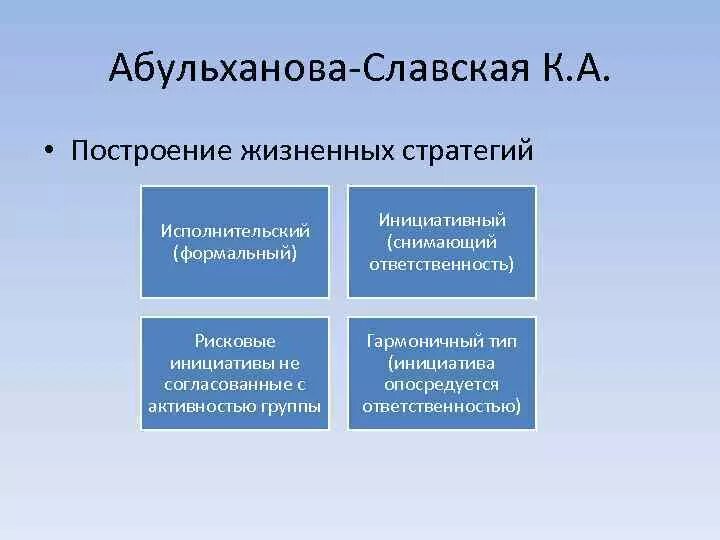 Абульханова-Славская К.А.

• Построение жизненных стратегий

Исполнительский (формальный)

Инициативный (снимающий ответственность)

Рисковые инициативы не согласованные с активностью группы

Гармоничный тип (инициатива опосредуется ответственностью)